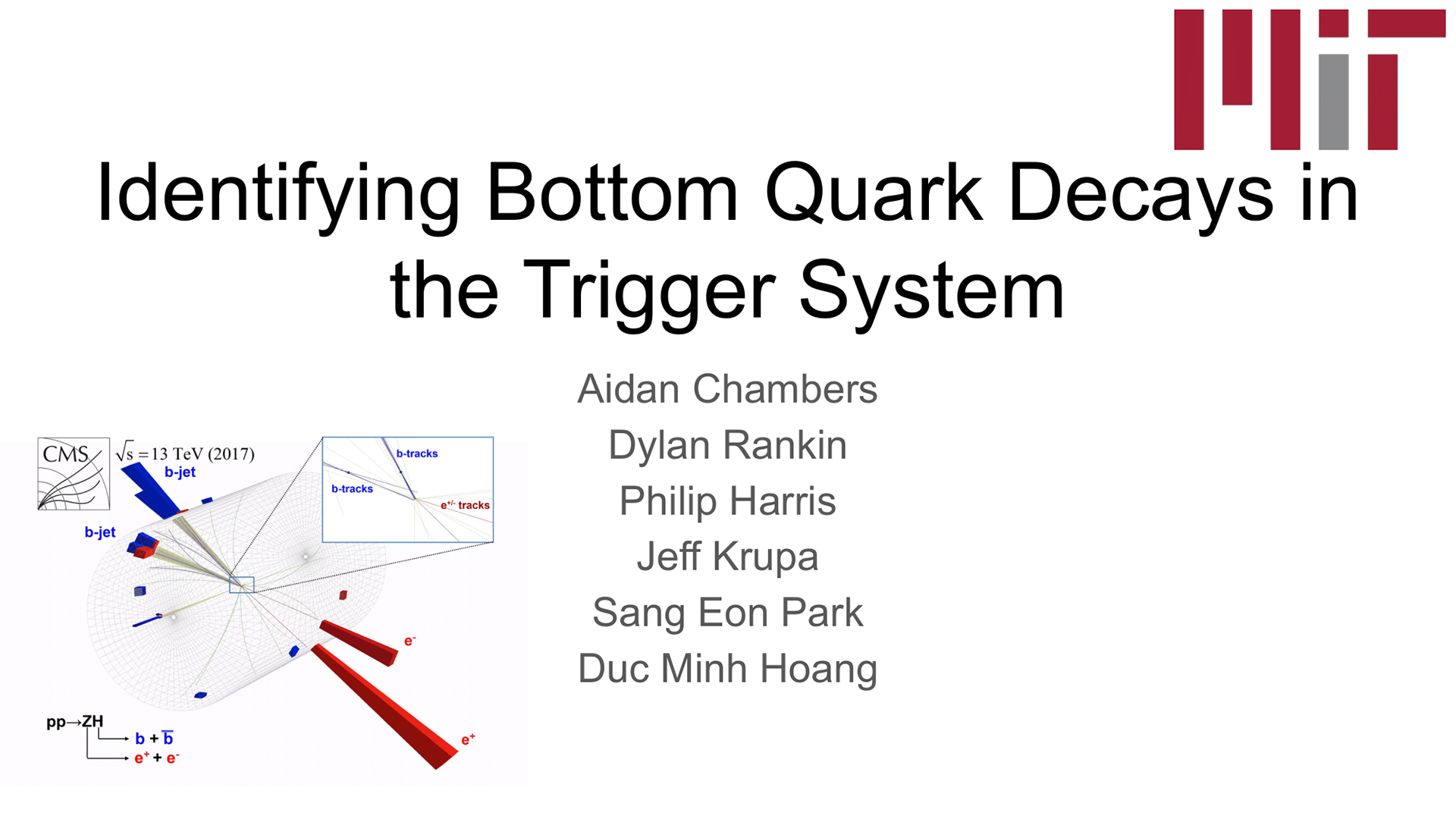 Identifying Bottom Quark Decays in the Trigger System

Aidan Chambers
Dylan Rankin
Philip Harris
Jeff Krupa
Sang Eon Park
Duc Minh Hoang

CMS $\sqrt{s} = 13$ TeV (2017)

b-jet

b-jet

b-tracks

b-tracks

$e^{+/-}$ tracks

$e^-$

$e^+$

pp→ZH

$b + \overline{b}$

$e^+ + e^-$